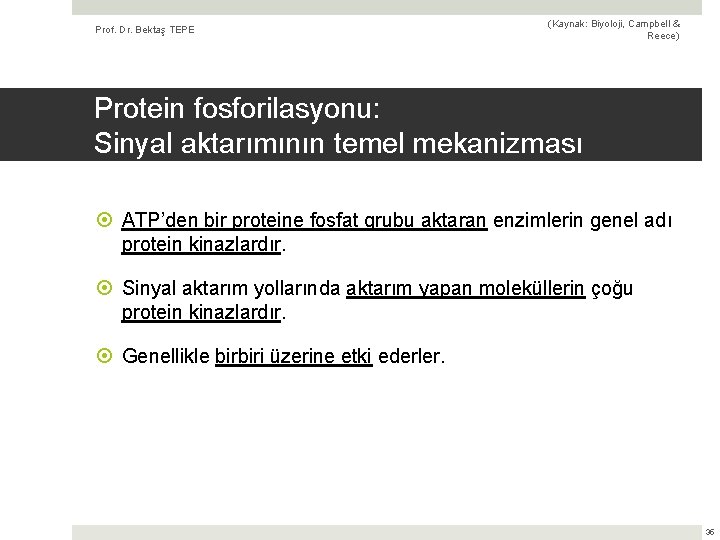 Prof. Dr. Bektaş TEPE

(Kaynak: Biyoloji, Campbell & Reece)

Protein fosforilasyonu:
Sinyal aktarımının temel mekanizması

ATP'den bir proteine fosfat grubu aktaran enzimlerin genel adı protein kinazlardır.

Sinyal aktarım yollarında aktarım yapan moleküllerin çoğu protein kinazlardır.

Genellikle birbiri üzerine etki ederler.

36